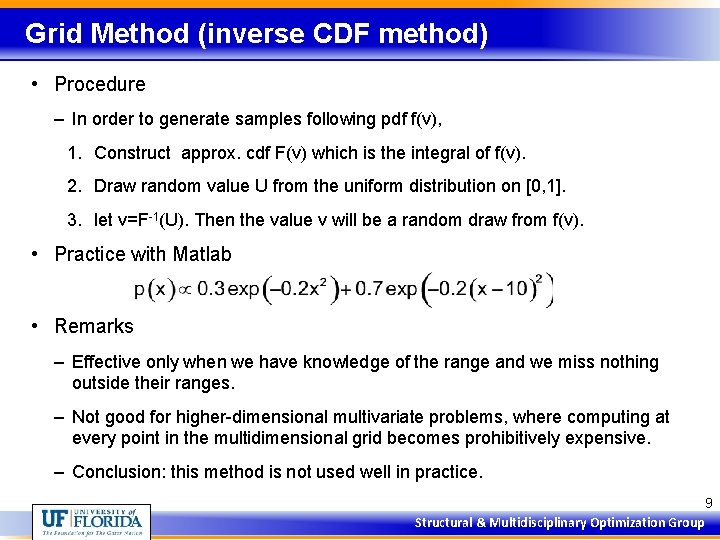 Grid Method (inverse CDF method)

• Procedure

– In order to generate samples following pdf f(v),

1. Construct approx. cdf F(v) which is the integral of f(v).

2. Draw random value U from the uniform distribution on [0,1].

3. let v=$F^{-1}$(U). Then the value v will be a random draw from f(v).

• Practice with Matlab

$p(x) \propto 0.3\exp\left(-0.2x^2\right) + 0.7\exp\left(-0.2(x-10)^2\right)$

• Remarks

– Effective only when we have knowledge of the range and we miss nothing outside their ranges.

– Not good for higher-dimensional multivariate problems, where computing at every point in the multidimensional grid becomes prohibitively expensive.

– Conclusion: this method is not used well in practice.

9

UF UNIVERSITY of FLORIDA
The Foundation for The Gator Nation

Structural & Multidisciplinary Optimization Group